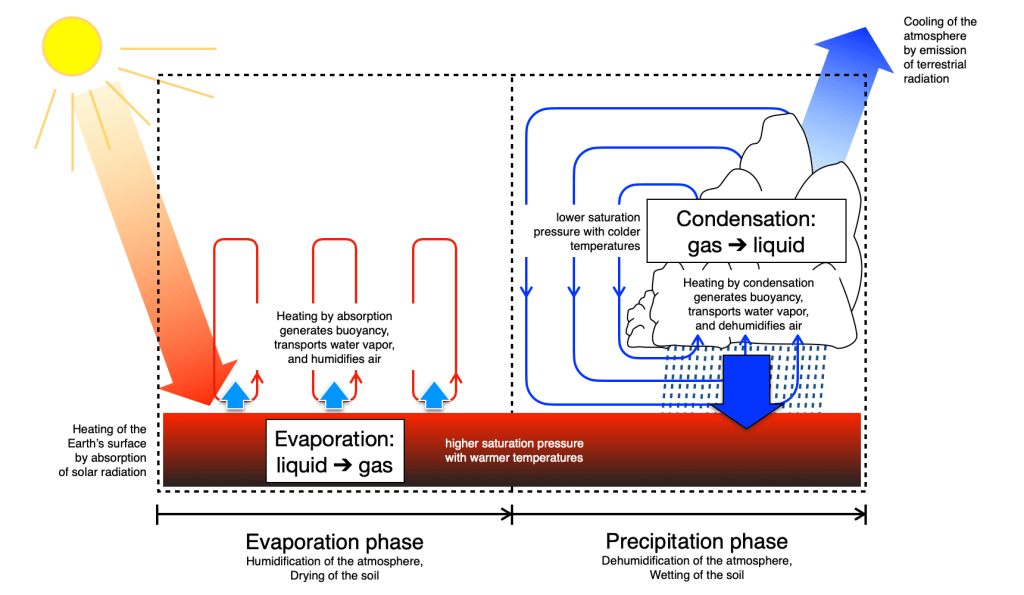 Cooling of the atmosphere by emission of terrestrial radiation

lower saturation pressure with colder temperatures

Condensation: gas ➔ liquid

Heating by condensation generates buoyancy, transports water vapor, and dehumidifies air

Heating by absorption generates buoyancy, transports water vapor, and humidifies air

Heating of the Earth's surface by absorption of solar radiation

Evaporation: liquid ➔ gas

higher saturation pressure with warmer temperatures

Evaporation phase
Humidification of the atmosphere, Drying of the soil

Precipitation phase
Dehumidification of the atmosphere, Wetting of the soil